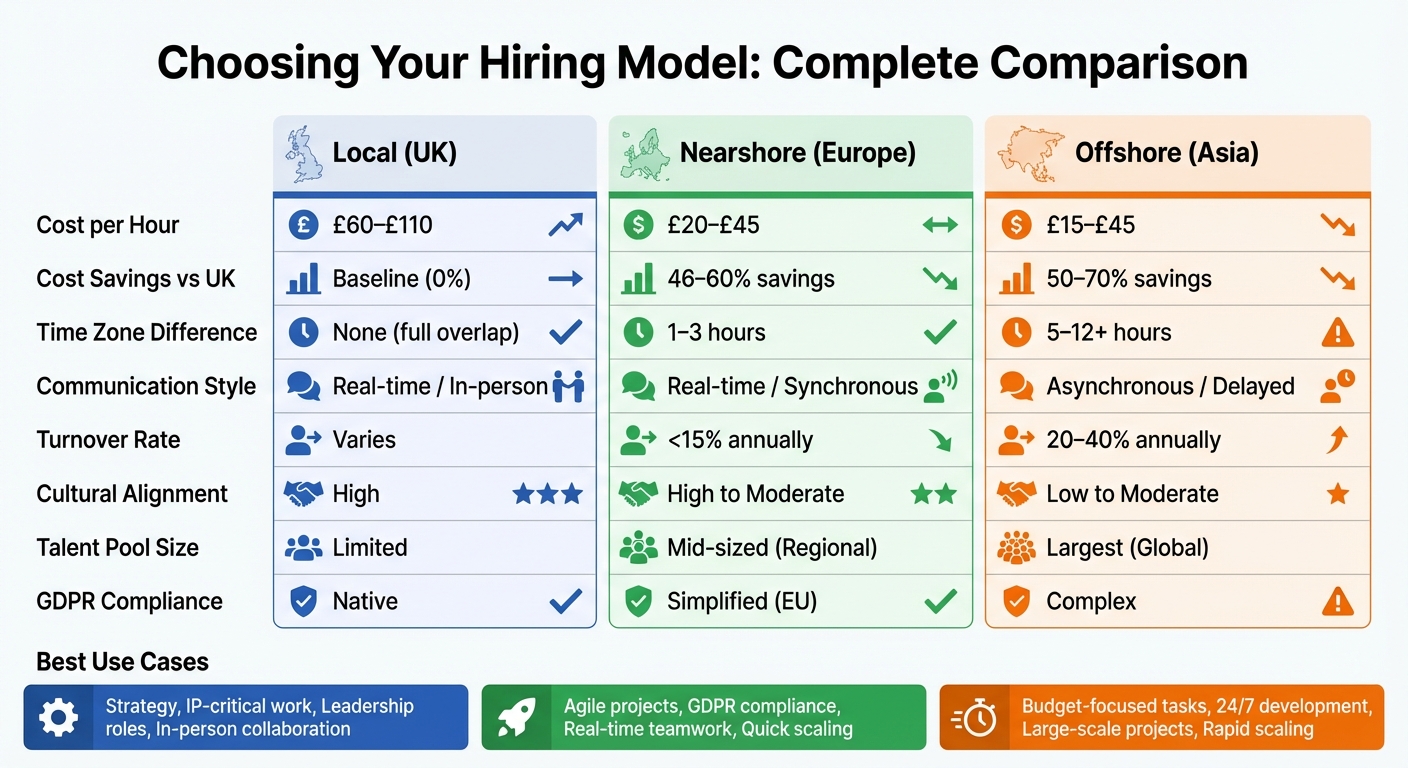 Choosing Your Hiring Model: Complete Comparison

| | Local (UK) | Nearshore (Europe) | Offshore (Asia) |
|---|---|---|---|
| Cost per Hour | £60–£110 | £20–£45 | £15–£45 |
| Cost Savings vs UK | Baseline (0%) | 46–60% savings | 50–70% savings |
| Time Zone Difference | None (full overlap) | 1–3 hours | 5–12+ hours |
| Communication Style | Real-time / In-person | Real-time / Synchronous | Asynchronous / Delayed |
| Turnover Rate | Varies | <15% annually | 20–40% annually |
| Cultural Alignment | High | High to Moderate | Low to Moderate |
| Talent Pool Size | Limited | Mid-sized (Regional) | Largest (Global) |
| GDPR Compliance | Native | Simplified (EU) | Complex |

Best Use Cases

Strategy, IP-critical work, Leadership roles, In-person collaboration

Agile projects, GDPR compliance, Real-time teamwork, Quick scaling

Budget-focused tasks, 24/7 development, Large-scale projects, Rapid scaling